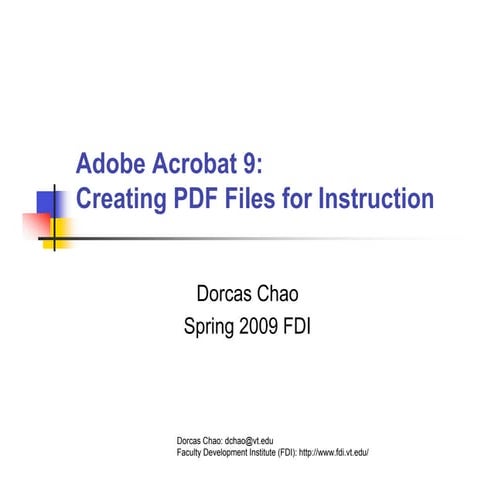 Adobe Acrobat 9:
Creating PDF Files for Instruction

Dorcas Chao
Spring 2009 FDI

Dorcas Chao: dchao@vt.edu
Faculty Development Institute (FDI): http://www.fdi.vt.edu/